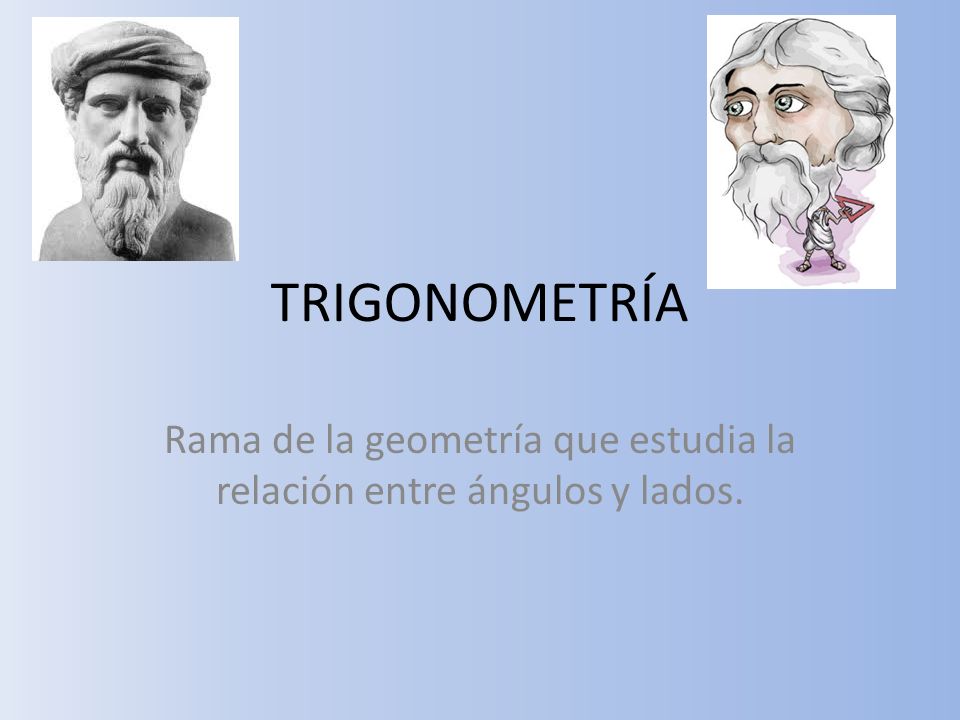 TRIGONOMETRÍA

Rama de la geometría que estudia la relación entre ángulos y lados.